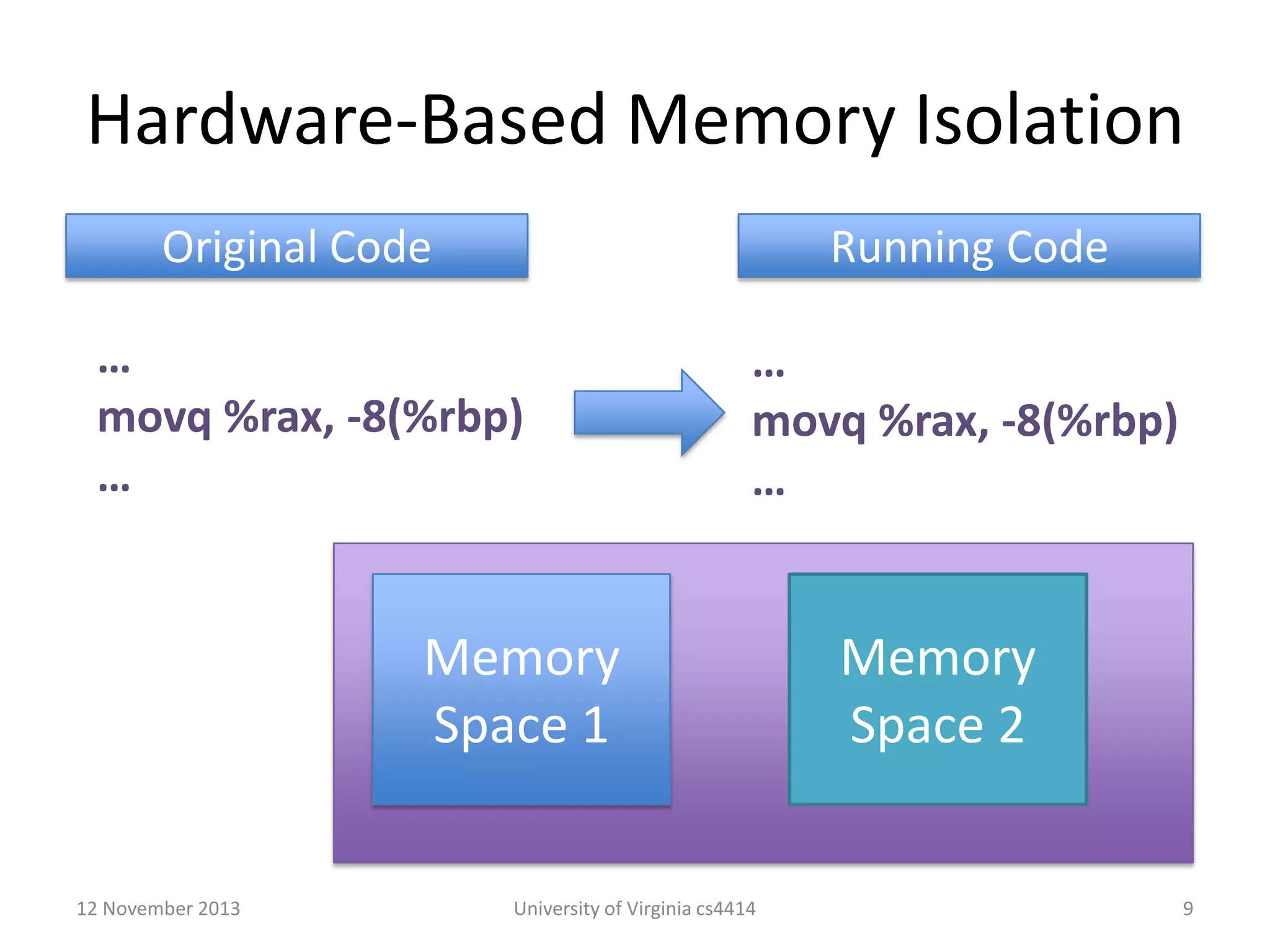 Hardware-Based Memory Isolation

Original Code

…
movq %rax, -8(%rbp)
…

Running Code

…
movq %rax, -8(%rbp)
…

Memory Space 1

Memory Space 2

12 November 2013

University of Virginia cs4414

9